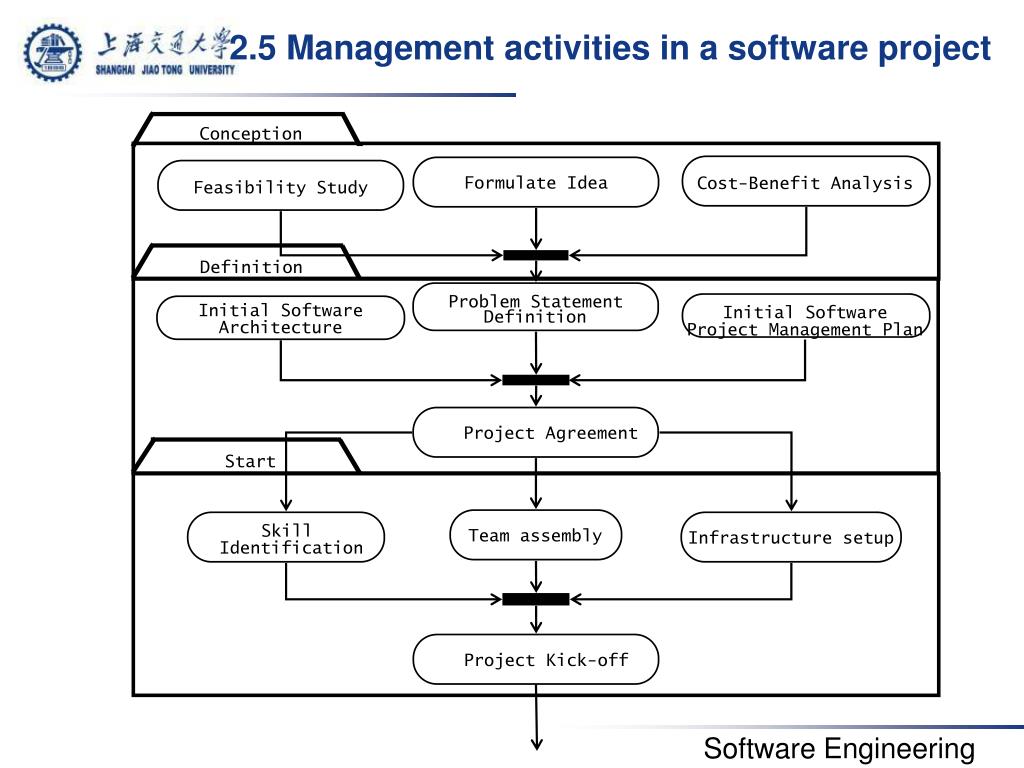 上海交通大学
SHANGHAI JIAO TONG UNIVERSITY

2.5 Management activities in a software project

Conception

Feasibility Study

Formulate Idea

Cost-Benefit Analysis

Definition

Initial Software Architecture

Problem Statement Definition

Initial Software Project Management Plan

Project Agreement

Start

Skill Identification

Team assembly

Infrastructure setup

Project Kick-off

Software Engineering